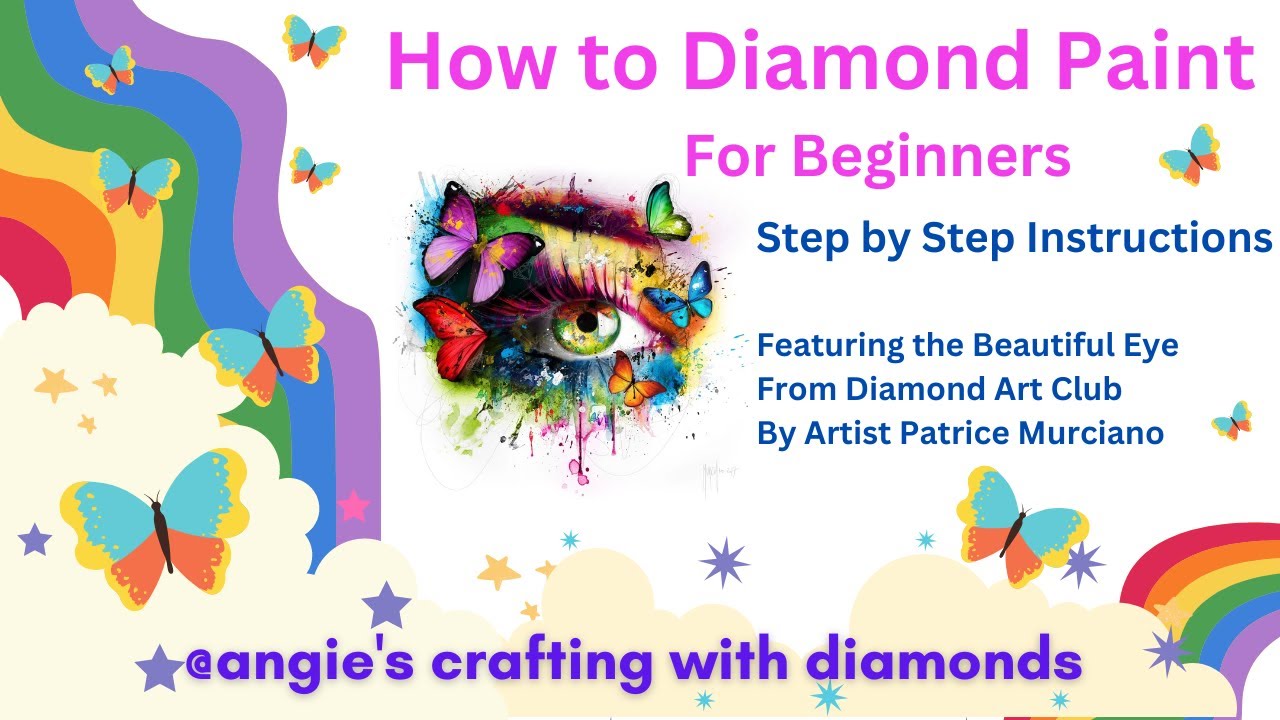 How to Diamond Paint

For Beginners

Step by Step Instructions

Featuring the Beautiful Eye
From Diamond Art Club
By Artist Patrice Murciano

@angie's crafting with diamonds